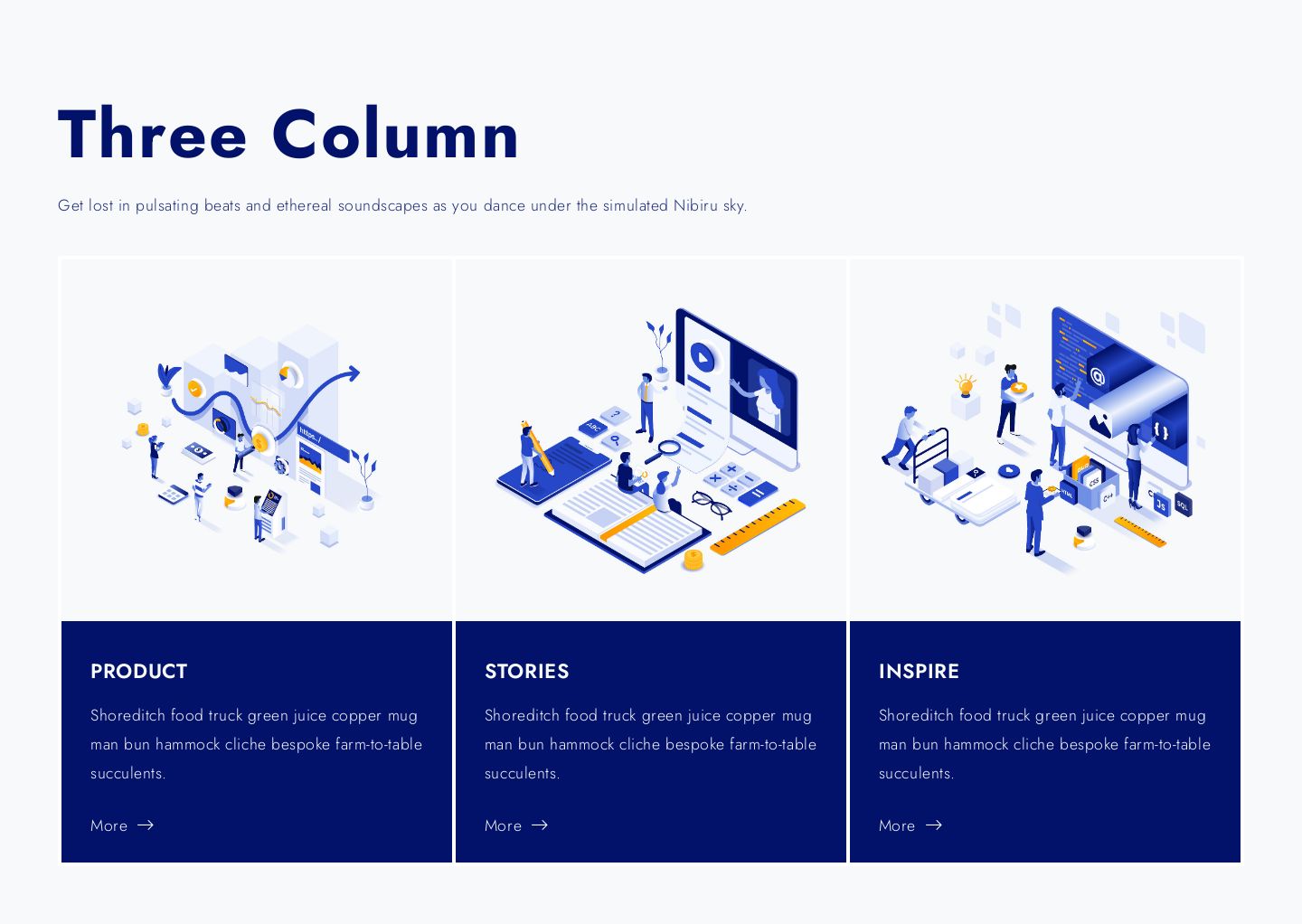 Three Column

Get lost in pulsating beats and ethereal soundscapes as you dance under the simulated Nibiru sky.

PRODUCT

Shoreditch food truck green juice copper mug man bun hammock cliche bespoke farm-to-table succulents.

More →

STORIES

Shoreditch food truck green juice copper mug man bun hammock cliche bespoke farm-to-table succulents.

More →

INSPIRE

Shoreditch food truck green juice copper mug man bun hammock cliche bespoke farm-to-table succulents.

More →